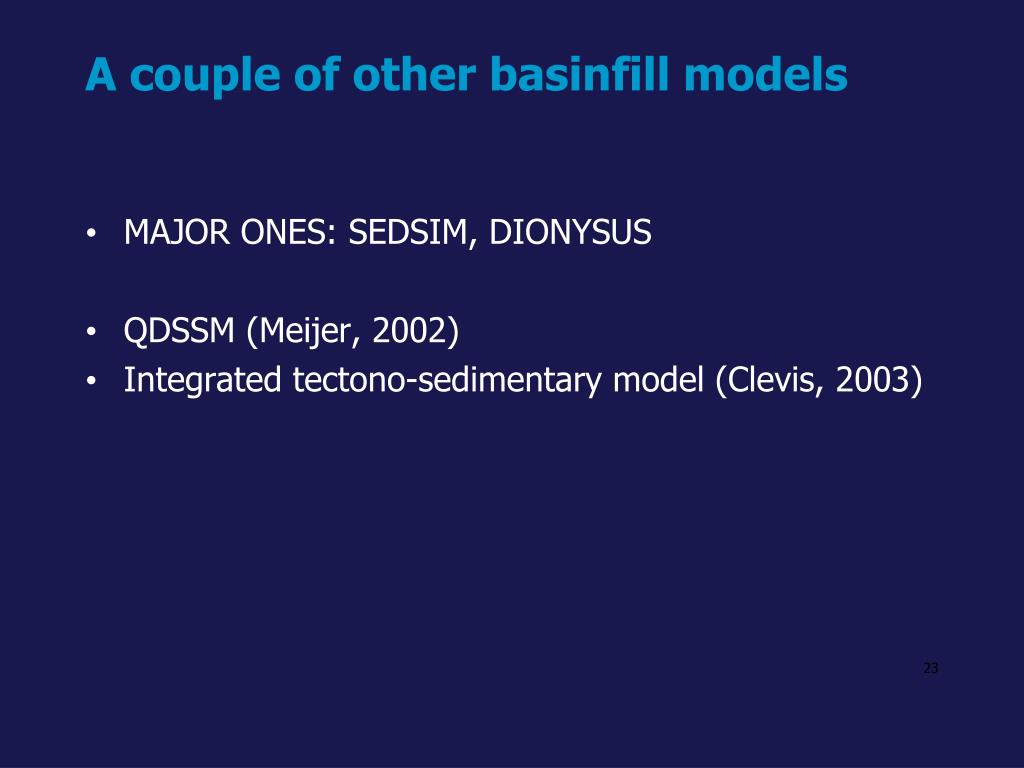 A couple of other basinfill models

• MAJOR ONES: SEDSIM, DIONYSUS

• QDSSM (Meijer, 2002)
• Integrated tectono-sedimentary model (Clevis, 2003)

23